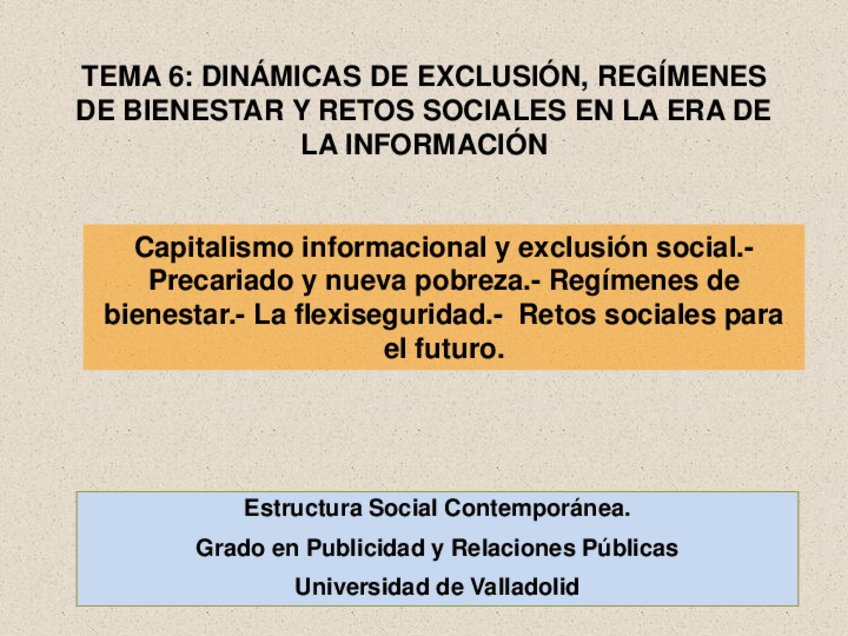 TEMA 6: DINÁMICAS DE EXCLUSIÓN, REGÍMENES DE BIENESTAR Y RETOS SOCIALES EN LA ERA DE LA INFORMACIÓN

Capitalismo informacional y exclusión social.- Precariado y nueva pobreza.- Regímenes de bienestar.- La flexiseguridad.- Retos sociales para el futuro.

Estructura Social Contemporánea.

Grado en Publicidad y Relaciones Públicas

Universidad de Valladolid